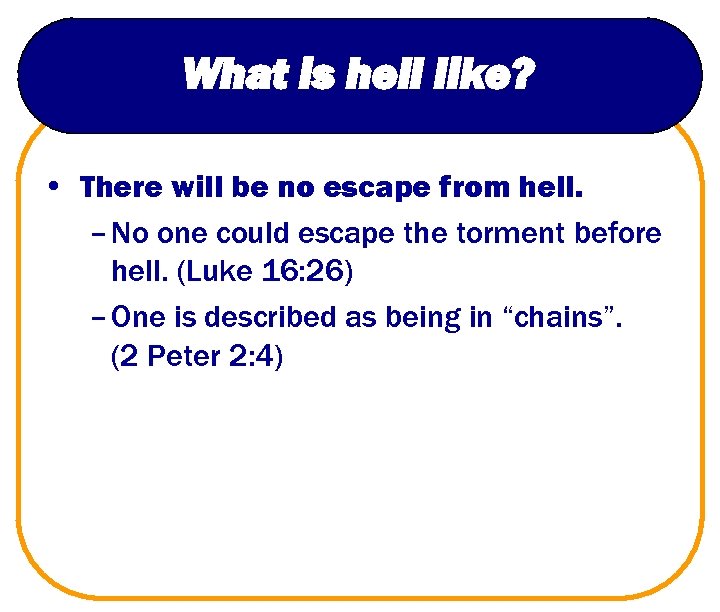 What is hell like?

• There will be no escape from hell.

– No one could escape the torment before hell. (Luke 16:26)

– One is described as being in “chains”. (2 Peter 2:4)